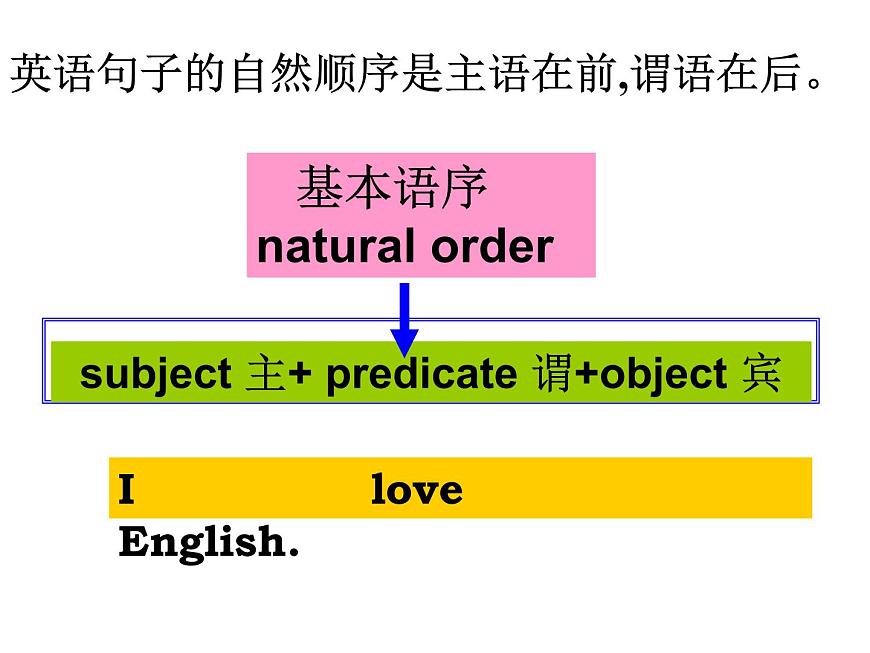 英语句子的自然顺序是主语在前,谓语在后。

基本语序
natural order

subject 主+ predicate 谓+object 宾

I love English.